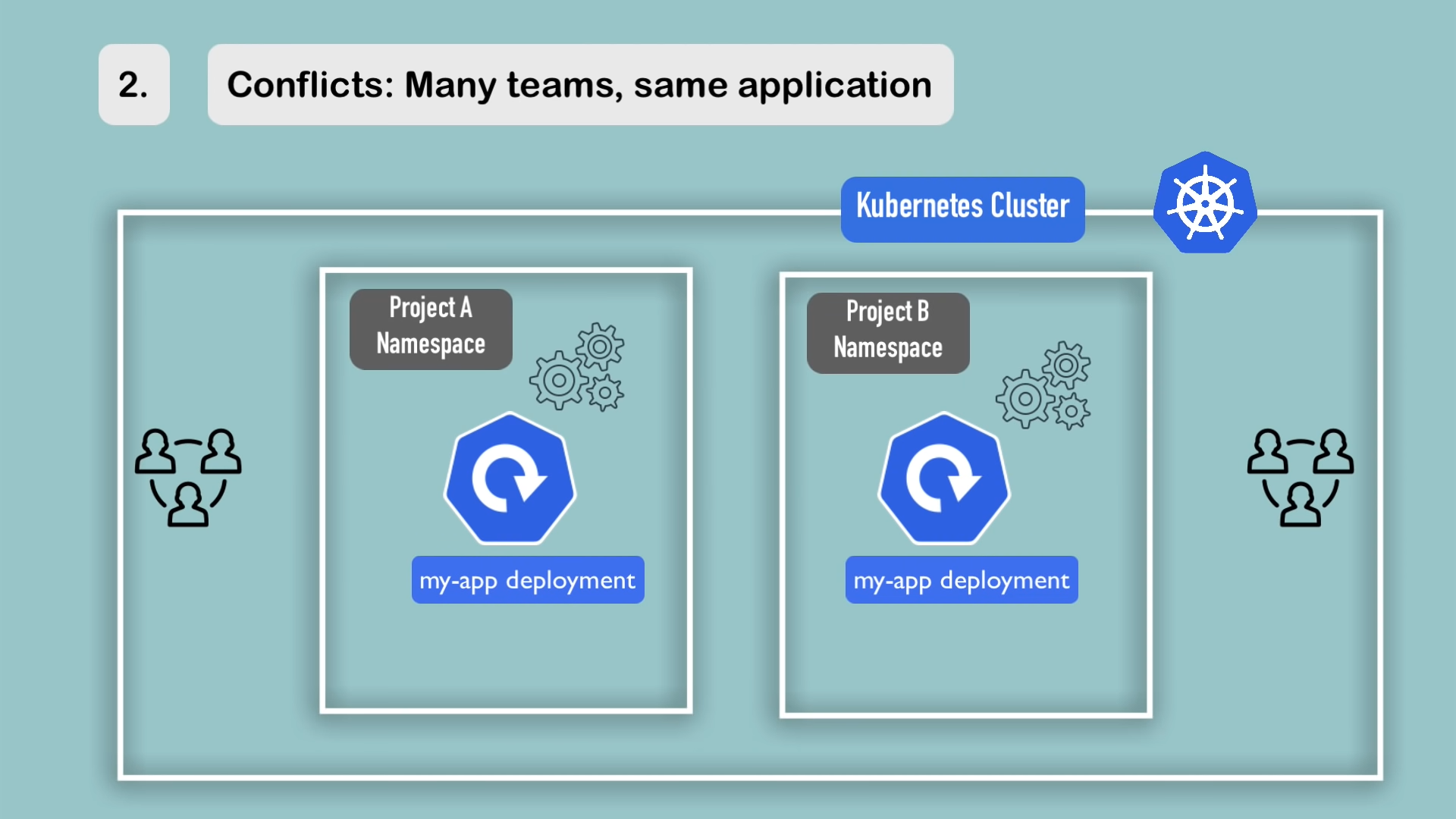 2.

Conflicts: Many teams, same application

Kubernetes Cluster

Project A
Namespace

my-app deployment

Project B
Namespace

my-app deployment